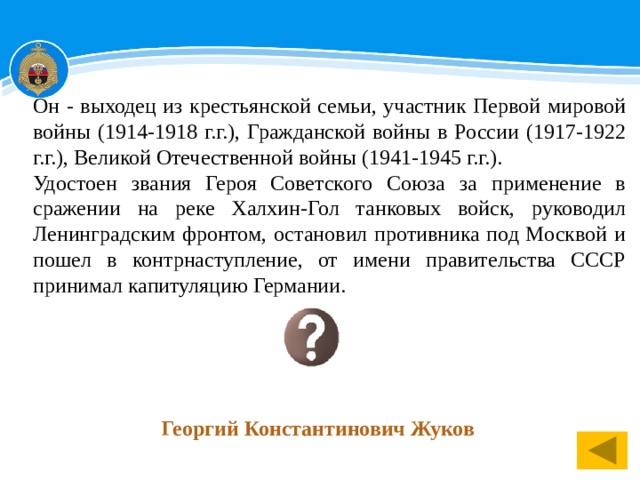 Он - выходец из крестьянской семьи, участник Первой мировой войны (1914-1918 г.г.), Гражданской войны в России (1917-1922 г.г.), Великой Отечественной войны (1941-1945 г.г.).

Удостоен звания Героя Советского Союза за применение в сражении на реке Халхин-Гол танковых войск, руководил Ленинградским фронтом, остановил противника под Москвой и пошел в контрнаступление, от имени правительства СССР принимал капитуляцию Германии.

?

Георгий Константинович Жуков